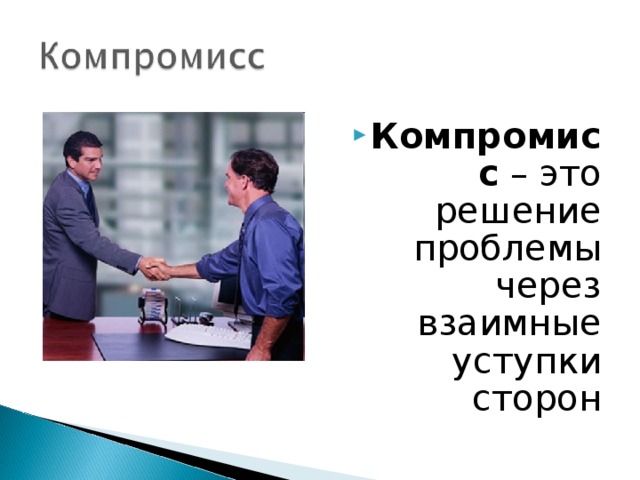 Компромисс

Компромисс – это решение проблемы через взаимные уступки сторон